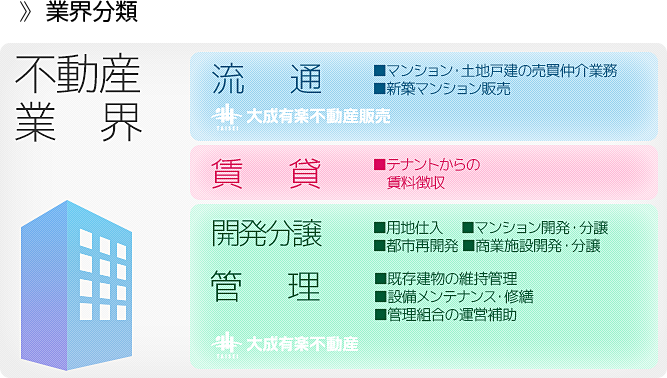 》 業界分類

不動産業界

流　通

■マンション・土地戸建の売買仲介業務
■新築マンション販売

TAISEI 大成有楽不動産販売

賃　貸

■テナントからの賃料徴収

開発分譲

■用地仕入　■マンション開発・分譲
■都市再開発　■商業施設開発・分譲

管　理

■既存建物の維持管理
■設備メンテナンス・修繕
■管理組合の運営補助

TAISEI 大成有楽不動産